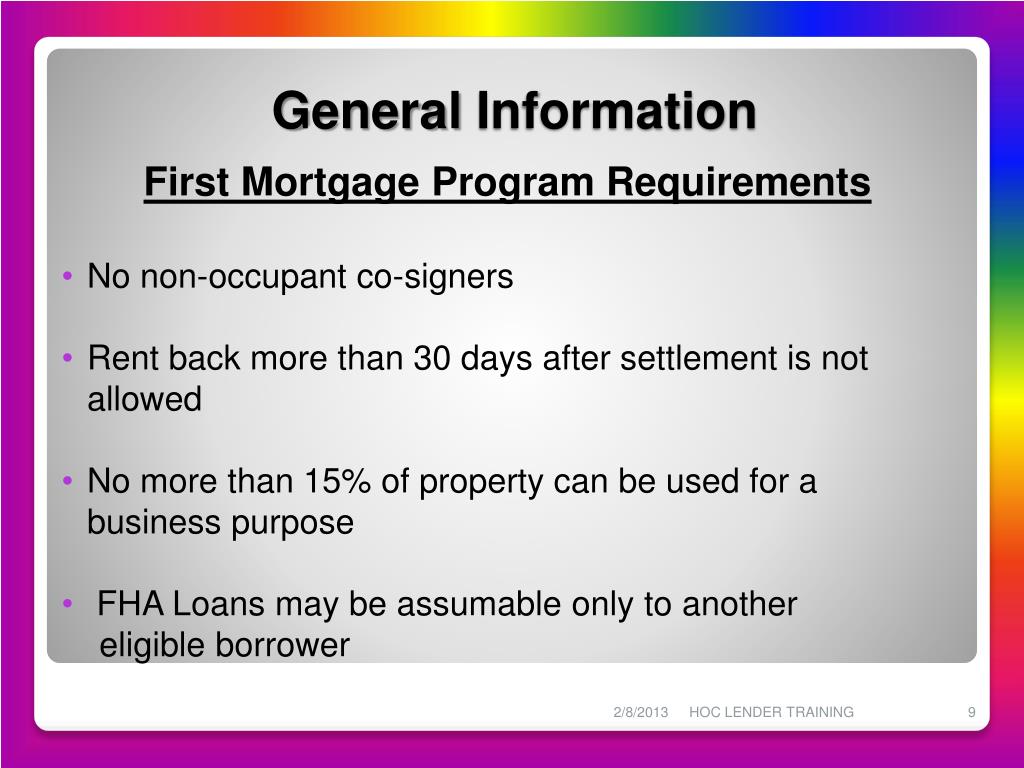 General Information

First Mortgage Program Requirements

• No non-occupant co-signers

• Rent back more than 30 days after settlement is not allowed

• No more than 15% of property can be used for a business purpose

• FHA Loans may be assumable only to another eligible borrower

2/8/2013 HOC LENDER TRAINING 9